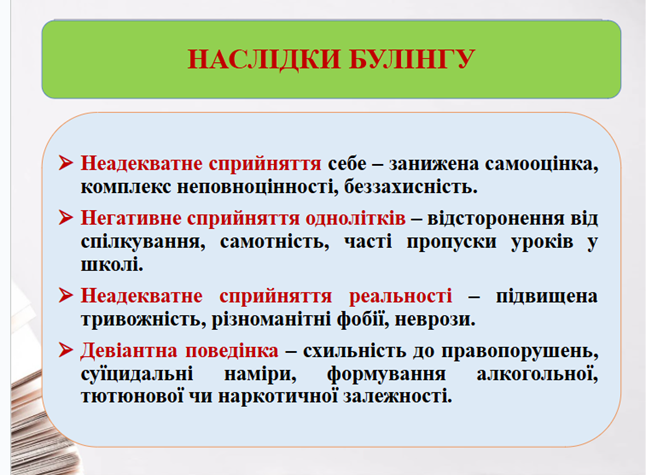 НАСЛІДКИ БУЛІНГУ

➤ Неадекватне сприйняття себе – занижена самооцінка, комплекс неповноцінності, беззахисність.

➤ Негативне сприйняття однолітків – відсторонення від спілкування, самотність, часті пропуски уроків у школі.

➤ Неадекватне сприйняття реальності – підвищена тривожність, різноманітні фобії, неврози.

➤ Девіантна поведінка – схильність до правопорушень, суїцидальні наміри, формування алкогольної, тютюнової чи наркотичної залежності.